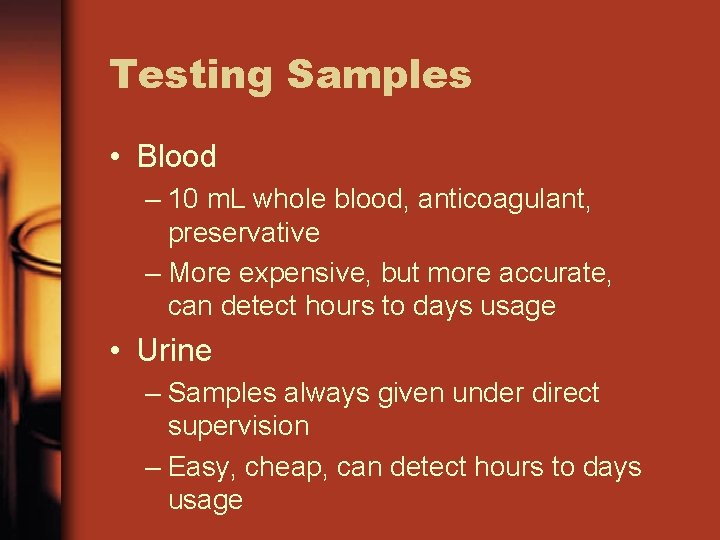 Testing Samples

• Blood
– 10 mL whole blood, anticoagulant, preservative
– More expensive, but more accurate, can detect hours to days usage

• Urine
– Samples always given under direct supervision
– Easy, cheap, can detect hours to days usage